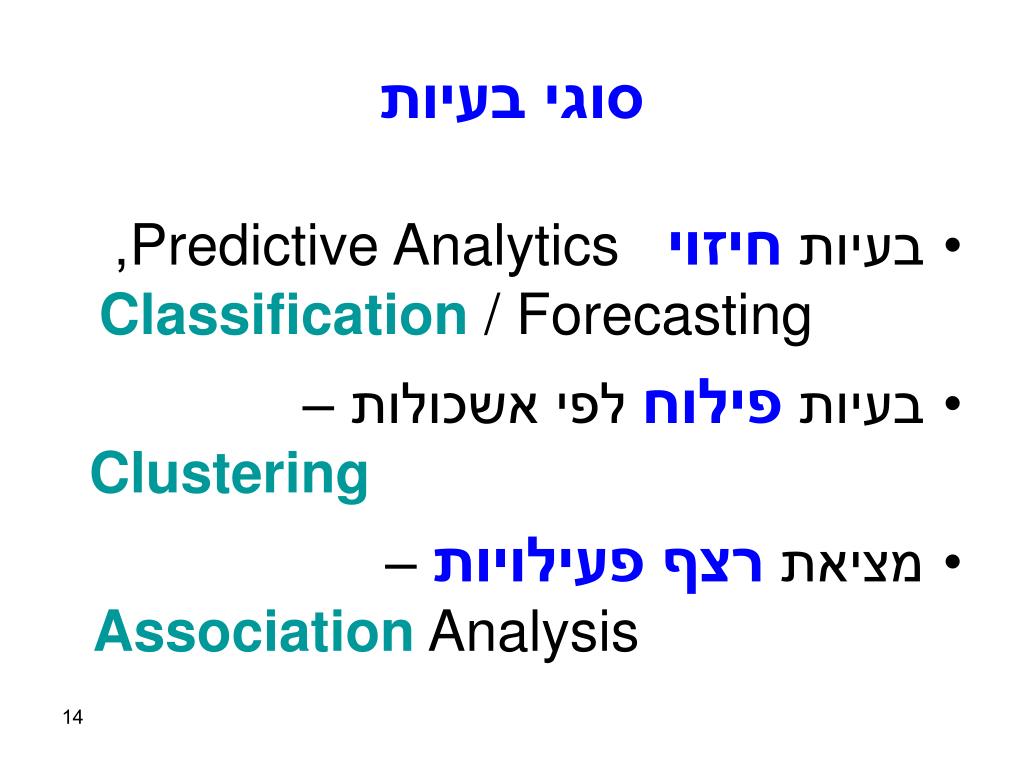 סוגי בעיות

• בעיות חיזוי Predictive Analytics, Classification / Forecasting

• בעיות פילוח לפי אשכולות – Clustering

• מציאת רצף פעילויות – Association Analysis

14